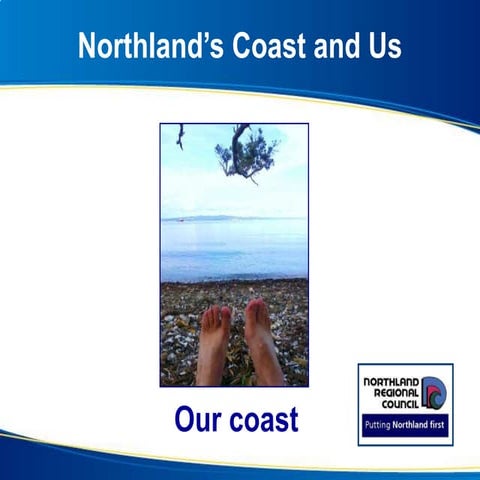 Northland's Coast and Us

Our coast

NORTHLAND REGIONAL COUNCIL

Putting Northland first